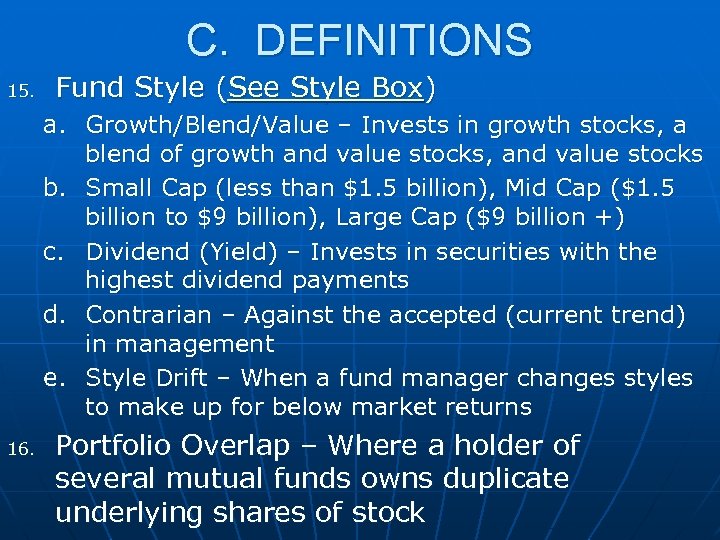 C. DEFINITIONS

15. Fund Style (See Style Box)

a. Growth/Blend/Value – Invests in growth stocks, a blend of growth and value stocks, and value stocks

b. Small Cap (less than \$1.5 billion), Mid Cap (\$1.5 billion to \$9 billion), Large Cap (\$9 billion +)

c. Dividend (Yield) – Invests in securities with the highest dividend payments

d. Contrarian – Against the accepted (current trend) in management

e. Style Drift – When a fund manager changes styles to make up for below market returns

16. Portfolio Overlap – Where a holder of several mutual funds owns duplicate underlying shares of stock